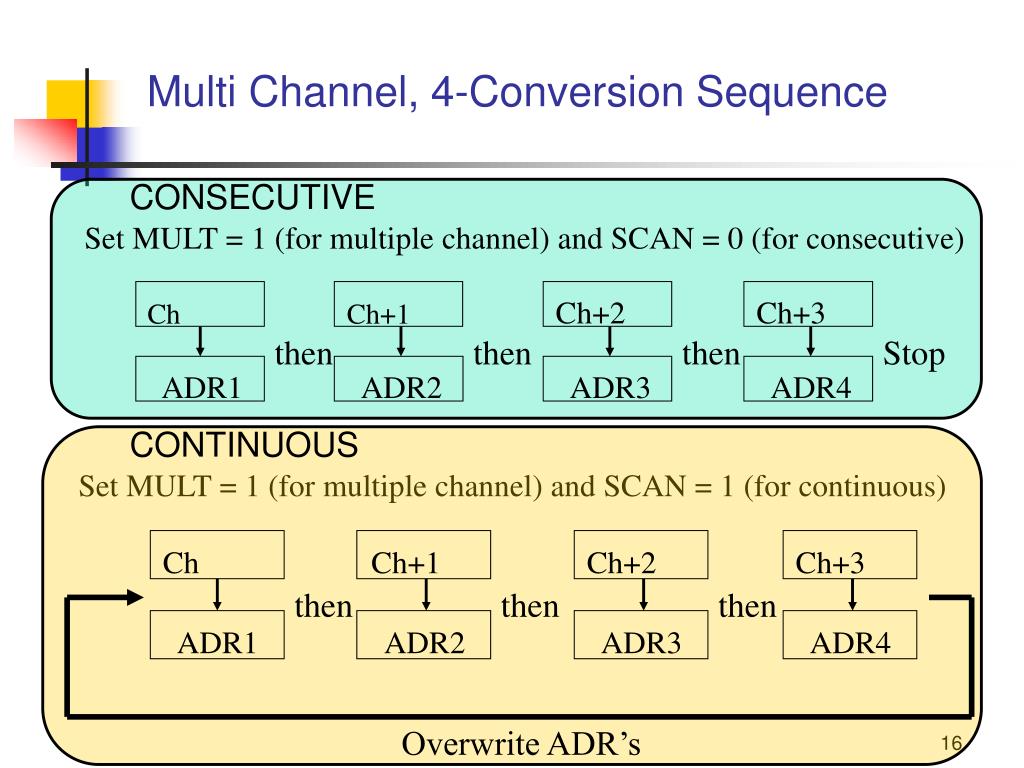 Multi Channel, 4-Conversion Sequence

CONSECUTIVE

Set MULT = 1 (for multiple channel) and SCAN = 0 (for consecutive)

Ch
ADR1
then
Ch+1
ADR2
then
Ch+2
ADR3
then
Ch+3
ADR4
Stop

CONTINUOUS

Set MULT = 1 (for multiple channel) and SCAN = 1 (for continuous)

Ch
ADR1
then
Ch+1
ADR2
then
Ch+2
ADR3
then
Ch+3
ADR4

Overwrite ADR's

16